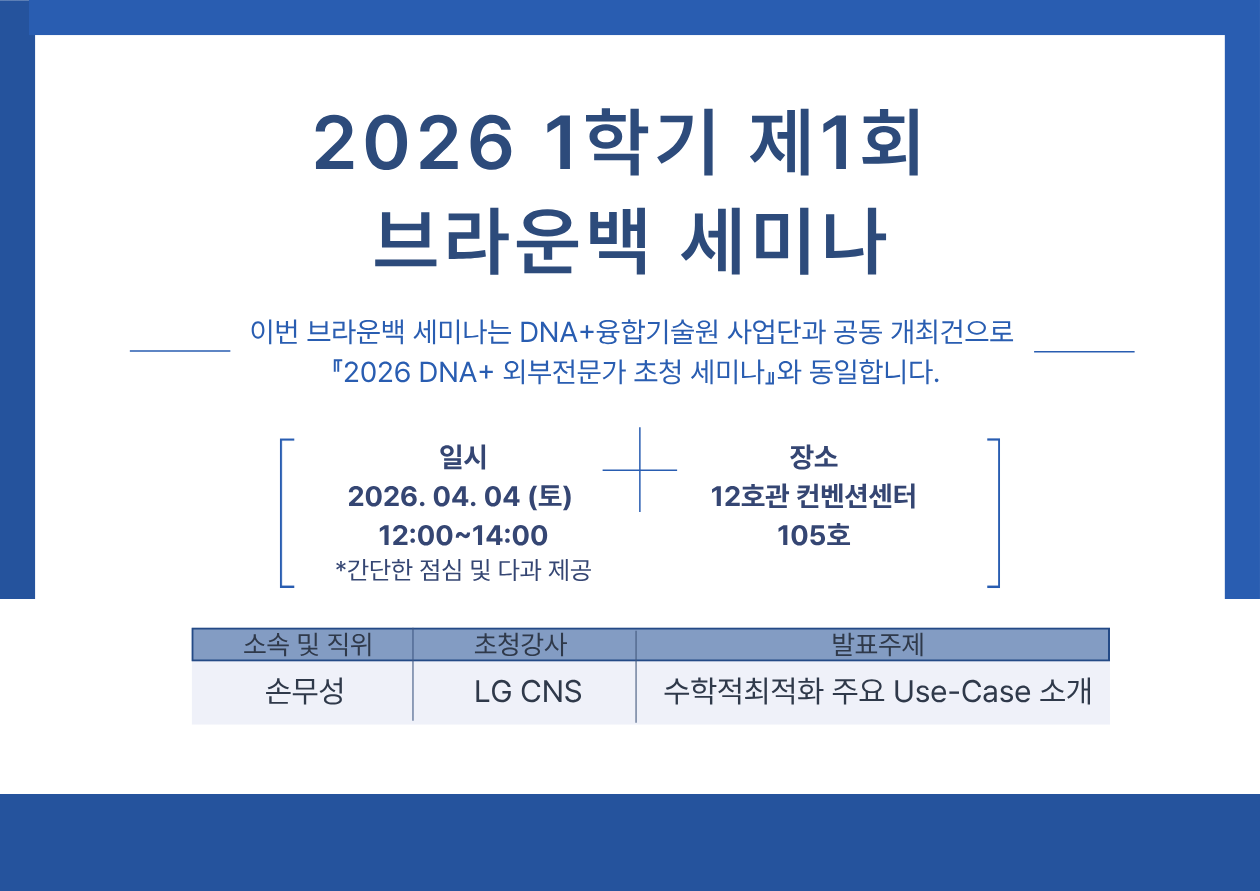 2026 1학기 제1회
브라운백 세미나

이번 브라운백 세미나는 DNA+융합기술원 사업단과 공동 개최건으로
『2026 DNA+ 외부전문가 초청 세미나』와 동일합니다.

일시
2026. 04. 04 (토)
12:00~14:00
*간단한 점심 및 다과 제공

장소
12호관 컨벤션센터
105호

| 소속 및 직위 | 초청강사 | 발표주제 |
|---|---|---|
| 손무성 | LG CNS | 수학적최적화 주요 Use-Case 소개 |